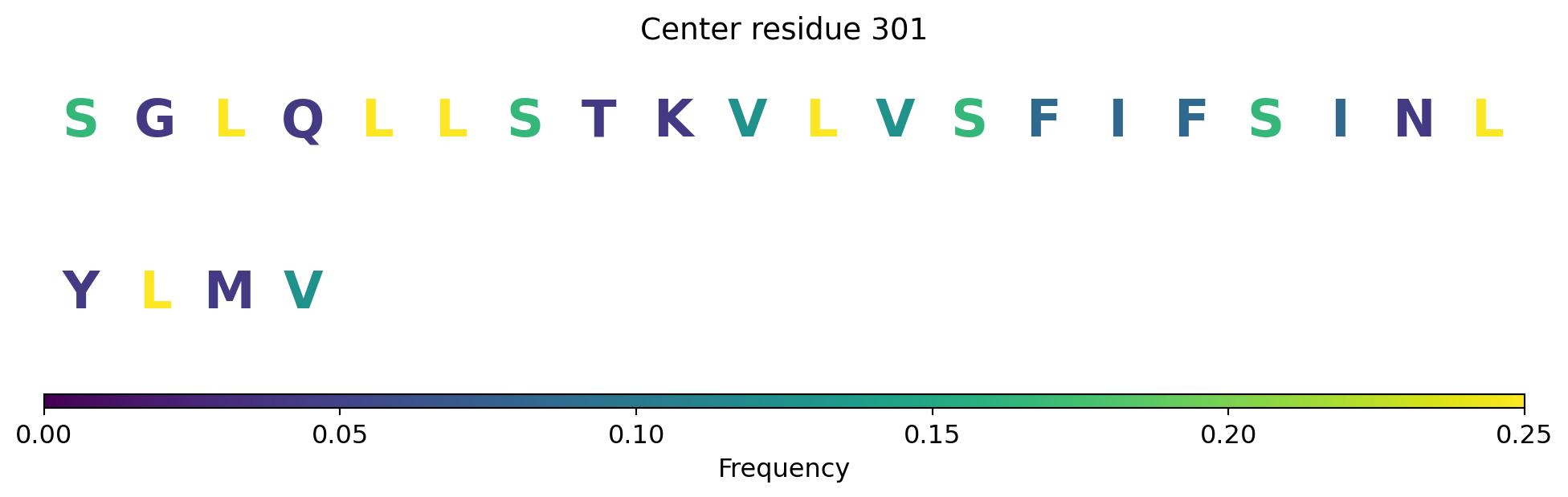 Center residue 301

S G L Q L L S T K V L V S F I F S I N L

Y L M V

0.00 0.05 0.10 0.15 0.20 0.25

Frequency